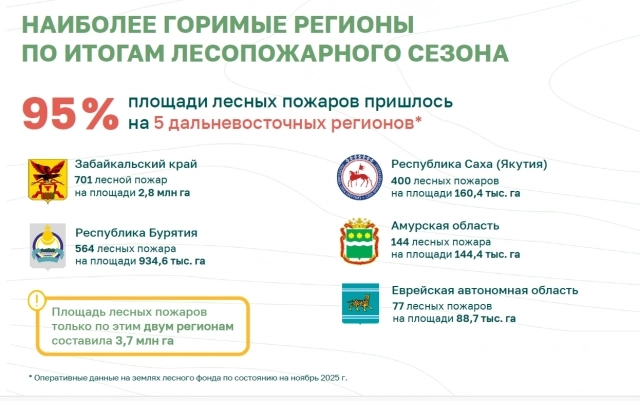 НАИБОЛЕЕ ГОРИМЫЕ РЕГИОНЫ ПО ИТОГАМ ЛЕСОПОЖАРНОГО СЕЗОНА

95% площади лесных пожаров пришлось на 5 дальневосточных регионов*

Забайкальский край
701 лесной пожар
на площади 2,8 млн га

Республика Бурятия
564 лесных пожара
на площади 934,6 тыс. га

!
Площадь лесных пожаров только по этим двум регионам составила 3,7 млн га

Республика Саха (Якутия)
400 лесных пожаров
на площади 160,4 тыс. га

Амурская область
144 лесных пожара
на площади 144,4 тыс. га

Еврейская автономная область
77 лесных пожаров
на площади 88,7 тыс. га

* Оперативные данные на землях лесного фонда по состоянию на ноябрь 2025 г.